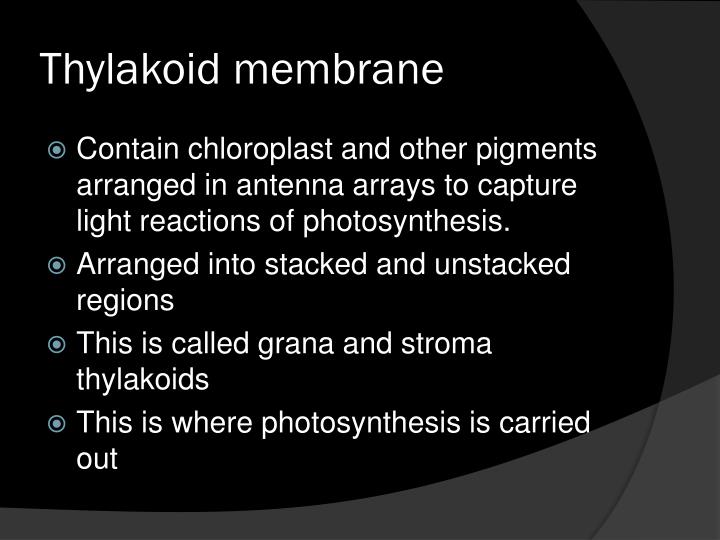 Thylakoid membrane

Contain chloroplast and other pigments arranged in antenna arrays to capture light reactions of photosynthesis.

Arranged into stacked and unstacked regions

This is called grana and stroma thylakoids

This is where photosynthesis is carried out